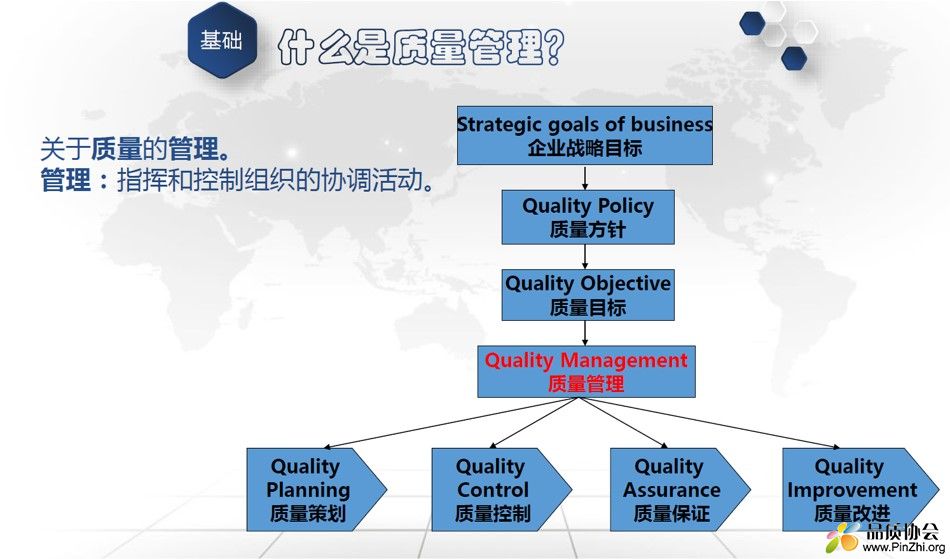 基础

什么是质量管理?

关于质量的管理。
管理：指挥和控制组织的协调活动。

Strategic goals of business
企业战略目标

Quality Policy
质量方针

Quality Objective
质量目标

Quality Management
质量管理

Quality Planning
质量策划

Quality Control
质量控制

Quality Assurance
质量保证

Quality Improvement
质量改进

品质协会
www.PinZhi.org